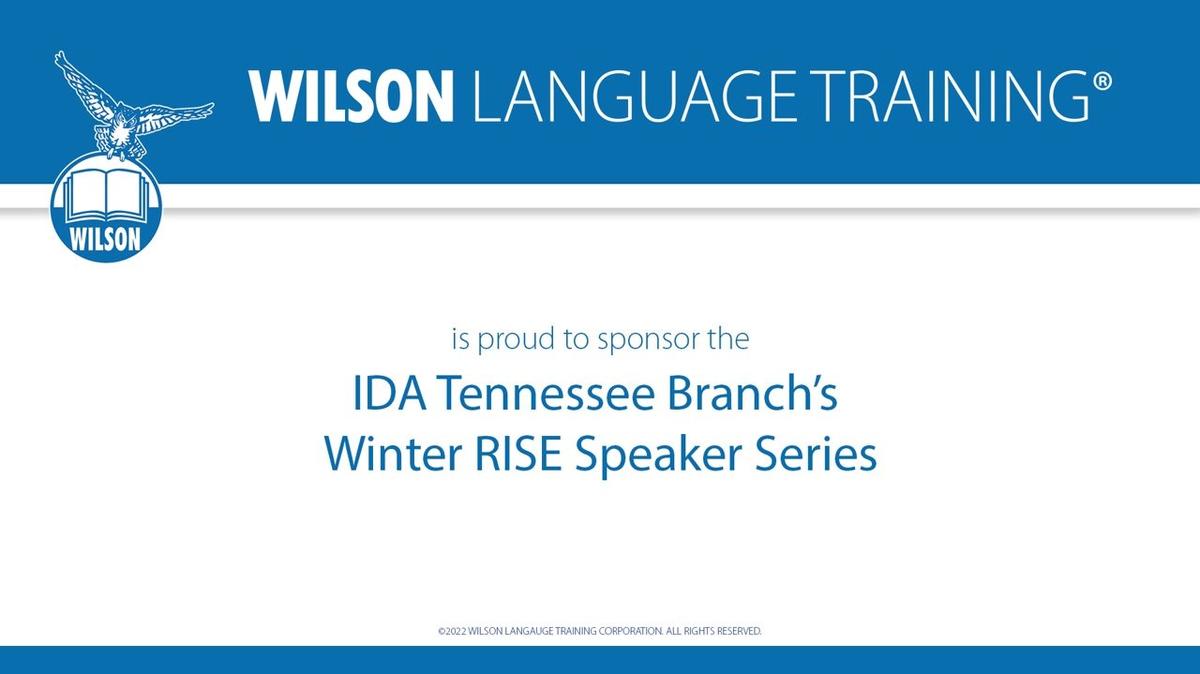 WILSON

WILSON LANGUAGE TRAINING®

is proud to sponsor the

IDA Tennessee Branch's
Winter RISE Speaker Series

©2022 WILSON LANGAUGE TRAINING CORPORATION. ALL RIGHTS RESERVED.